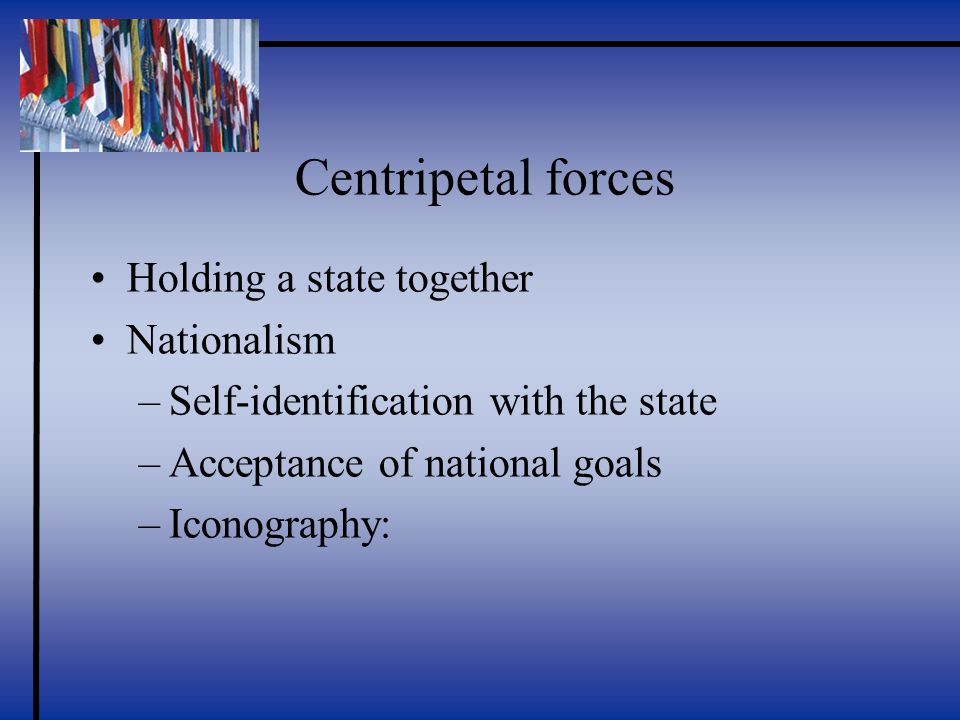 Centripetal forces

• Holding a state together
• Nationalism
– Self-identification with the state
– Acceptance of national goals
– Iconography: